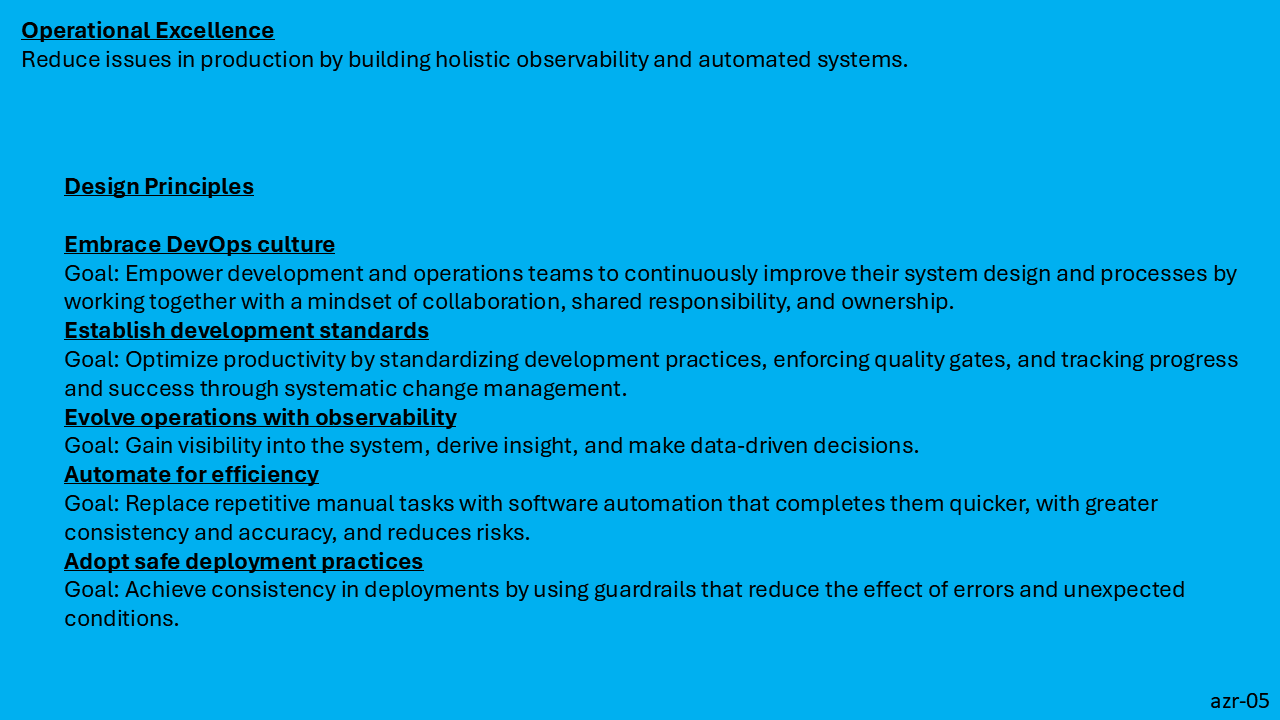 Operational Excellence
Reduce issues in production by building holistic observability and automated systems.

Design Principles

Embrace DevOps culture
Goal: Empower development and operations teams to continuously improve their system design and processes by working together with a mindset of collaboration, shared responsibility, and ownership.
Establish development standards
Goal: Optimize productivity by standardizing development practices, enforcing quality gates, and tracking progress and success through systematic change management.
Evolve operations with observability
Goal: Gain visibility into the system, derive insight, and make data-driven decisions.
Automate for efficiency
Goal: Replace repetitive manual tasks with software automation that completes them quicker, with greater consistency and accuracy, and reduces risks.
Adopt safe deployment practices
Goal: Achieve consistency in deployments by using guardrails that reduce the effect of errors and unexpected conditions.

azr-05